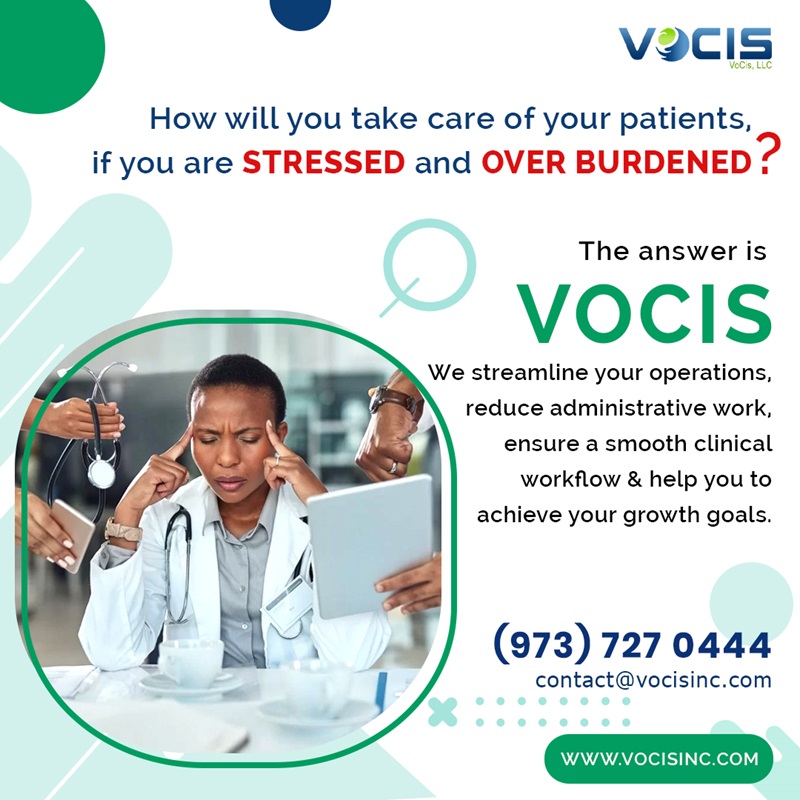 VOCIS
VoCis, LLC

How will you take care of your patients, if you are STRESSED and OVER BURDENED?

The answer is
VOCIS

We streamline your operations, reduce administrative work, ensure a smooth clinical workflow & help you to achieve your growth goals.

(973) 727 0444
contact@vocisinc.com

WWW.VOCISINC.COM